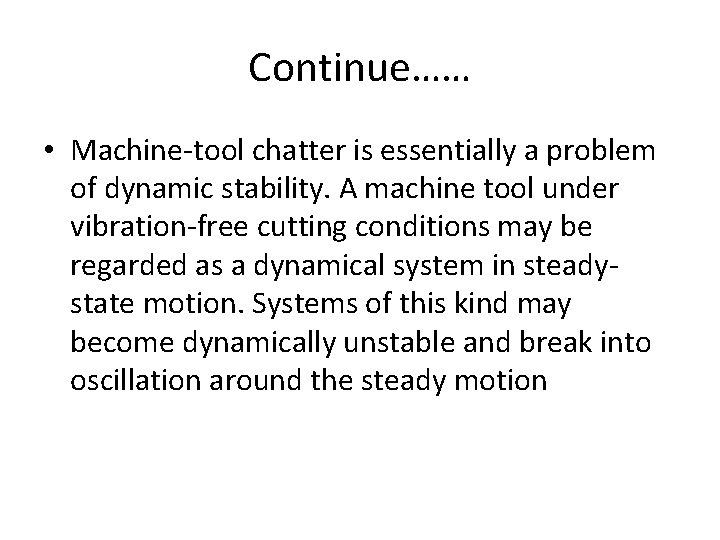 Continue……

• Machine-tool chatter is essentially a problem of dynamic stability. A machine tool under vibration-free cutting conditions may be regarded as a dynamical system in steady-state motion. Systems of this kind may become dynamically unstable and break into oscillation around the steady motion